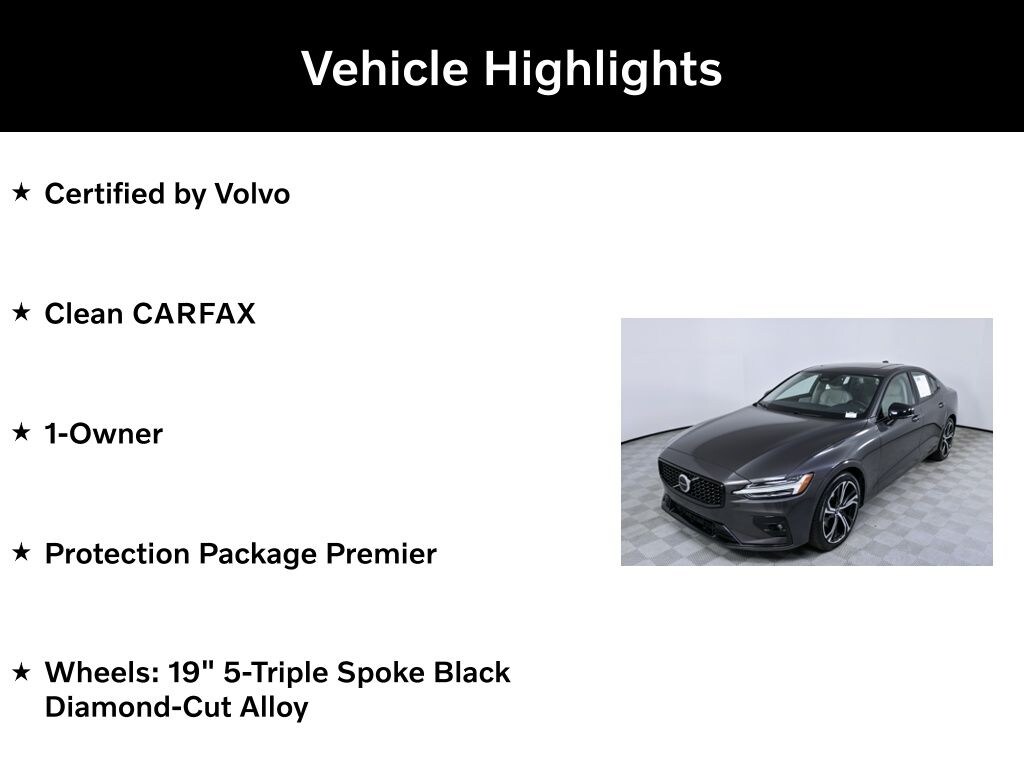 Vehicle Highlights

★ Certified by Volvo

★ Clean CARFAX

★ 1-Owner

★ Protection Package Premier

★ Wheels: 19" 5-Triple Spoke Black Diamond-Cut Alloy